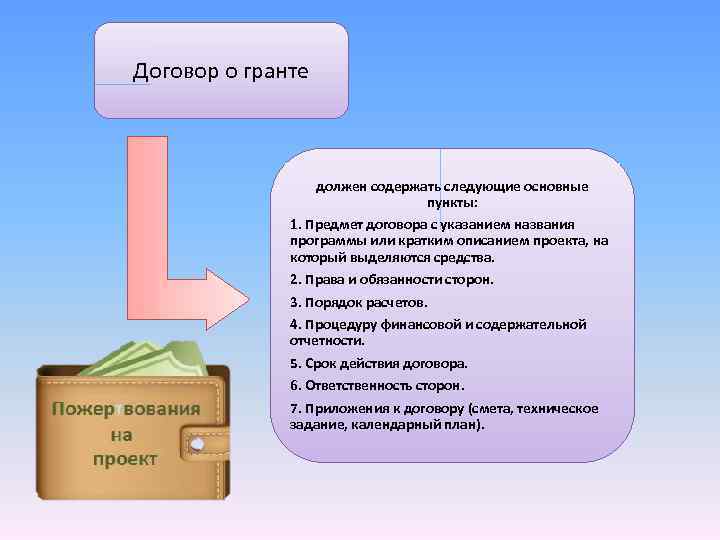 Договор о гранте

должен содержать следующие основные пункты:

1. Предмет договора с указанием названия программы или кратким описанием проекта, на который выделяются средства.

2. Права и обязанности сторон.

3. Порядок расчетов.

4. Процедуру финансовой и содержательной отчетности.

5. Срок действия договора.

6. Ответственность сторон.

7. Приложения к договору (смета, техническое задание, календарный план).

Пожертвования на проект